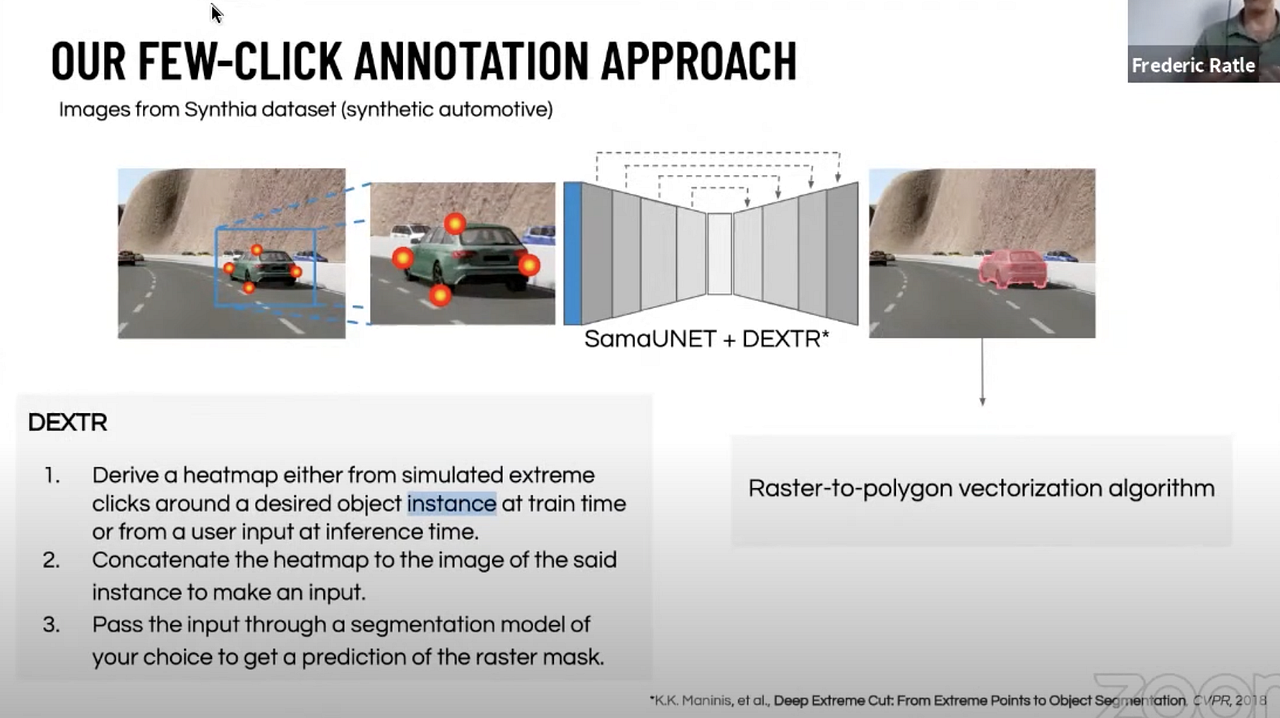 OUR FEW-CLICK ANNOTATION APPROACH

Frederic Ratle

Images from Synthia dataset (synthetic automotive)

SamaUNET + DEXTR*

DEXTR

1. Derive a heatmap either from simulated extreme clicks around a desired object instance at train time or from a user input at inference time.
2. Concatenate the heatmap to the image of the said instance to make an input.
3. Pass the input through a segmentation model of your choice to get a prediction of the raster mask.

Raster-to-polygon vectorization algorithm

*K.K. Maninis, et al., Deep Extreme Cut: From Extreme Points to Object Segmentation. CVPR, 2018

zoom